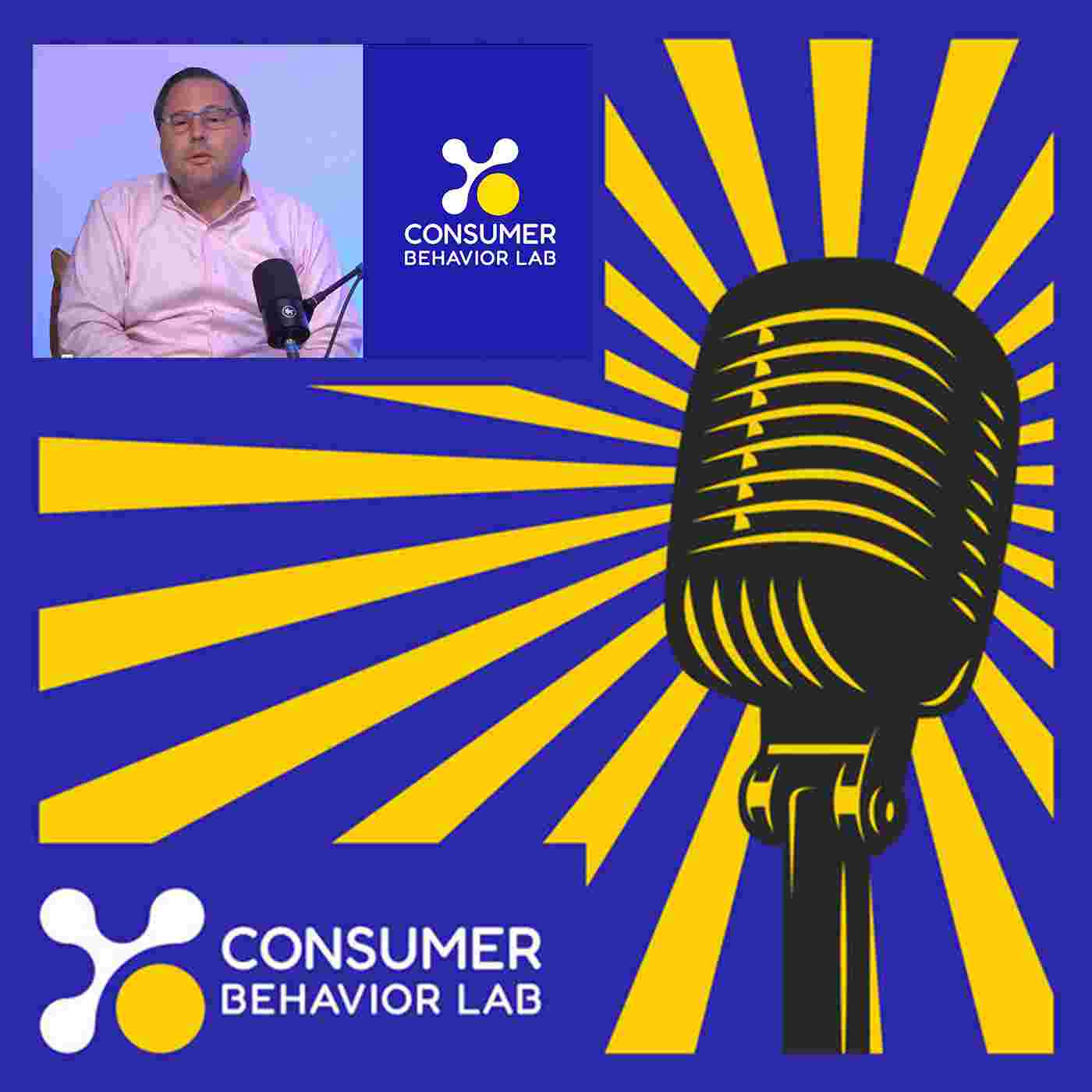 CONSUMER
BEHAVIOR LAB

CONSUMER
BEHAVIOR LAB